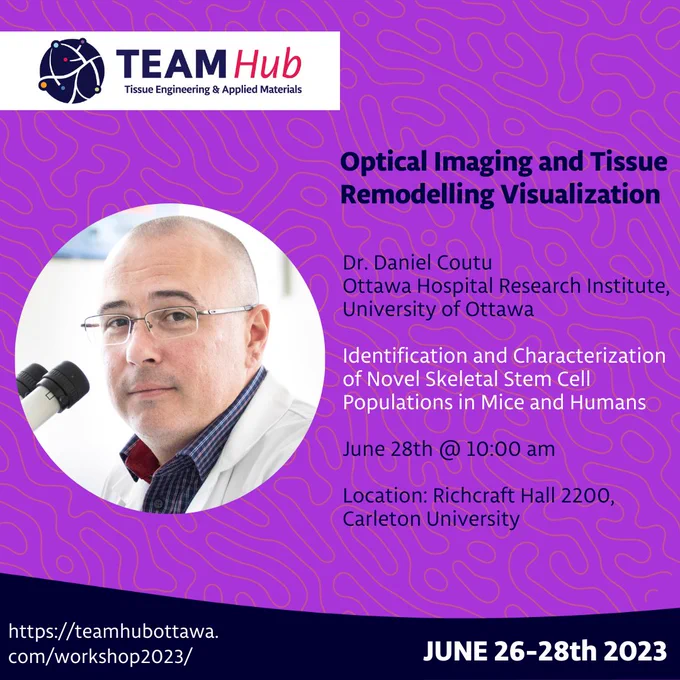 TEAM Hub
Tissue Engineering & Applied Materials

Optical Imaging and Tissue Remodelling Visualization

Dr. Daniel Coutu
Ottawa Hospital Research Institute, University of Ottawa

Identification and Characterization of Novel Skeletal Stem Cell Populations in Mice and Humans

June 28th @ 10:00 am

Location: Richcraft Hall 2200, Carleton University

https://teamhubottawa.com/workshop2023/

JUNE 26-28th 2023